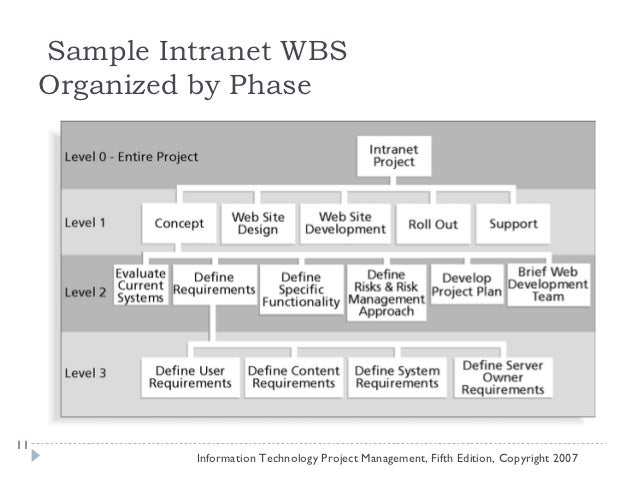 Sample Intranet WBS Organized by Phase

Level 0 - Entire Project

Intranet Project

Level 1

Concept

Web Site Design

Web Site Development

Roll Out

Support

Level 2

Evaluate Current Systems

Define Requirements

Define Specific Functionality

Define Risks & Risk Management Approach

Develop Project Plan

Brief Web Development Team

Level 3

Define User Requirements

Define Content Requirements

Define System Requirements

Define Server Owner Requirements

11

Information Technology Project Management, Fifth Edition, Copyright 2007